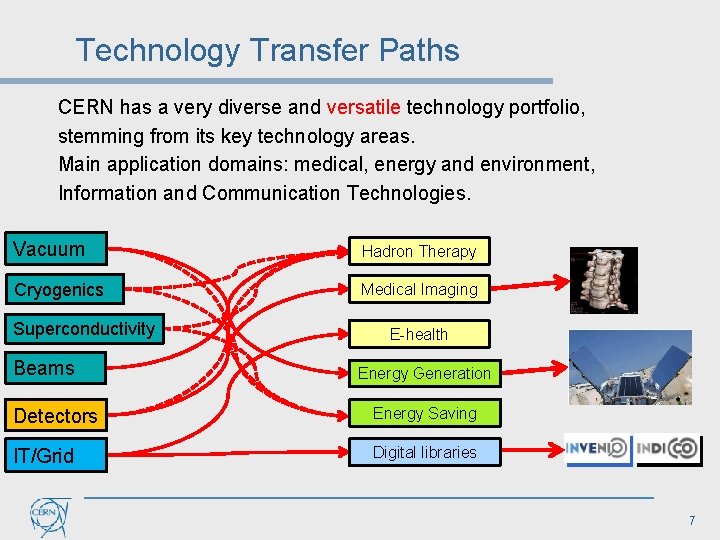 Technology Transfer Paths

CERN has a very diverse and versatile technology portfolio, stemming from its key technology areas.
Main application domains: medical, energy and environment, Information and Communication Technologies.

Vacuum

Cryogenics

Superconductivity

Beams

Detectors

IT/Grid

Hadron Therapy

Medical Imaging

E-health

Energy Generation

Energy Saving

Digital libraries

INVENIO INDICO

CERN

7